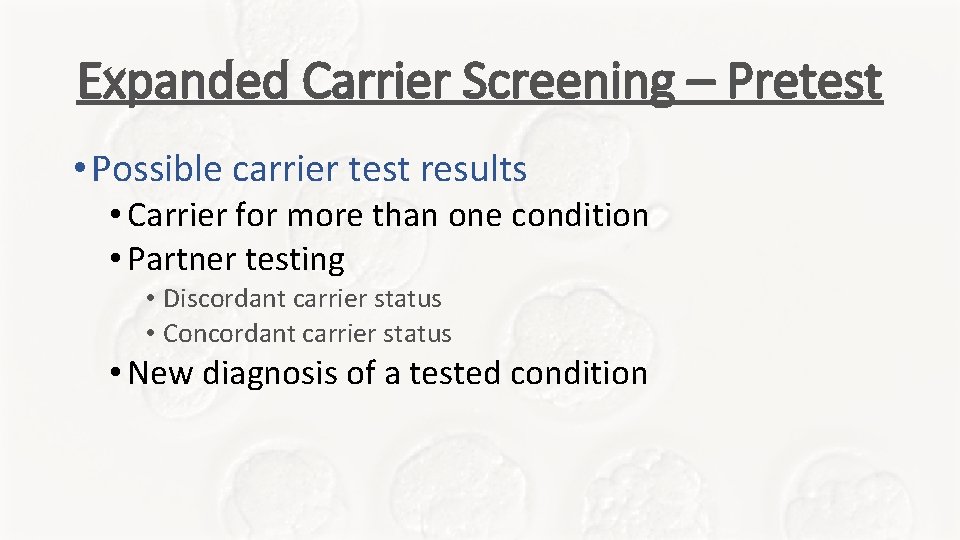 Expanded Carrier Screening – Pretest

• Possible carrier test results
• Carrier for more than one condition
• Partner testing
• Discordant carrier status
• Concordant carrier status
• New diagnosis of a tested condition